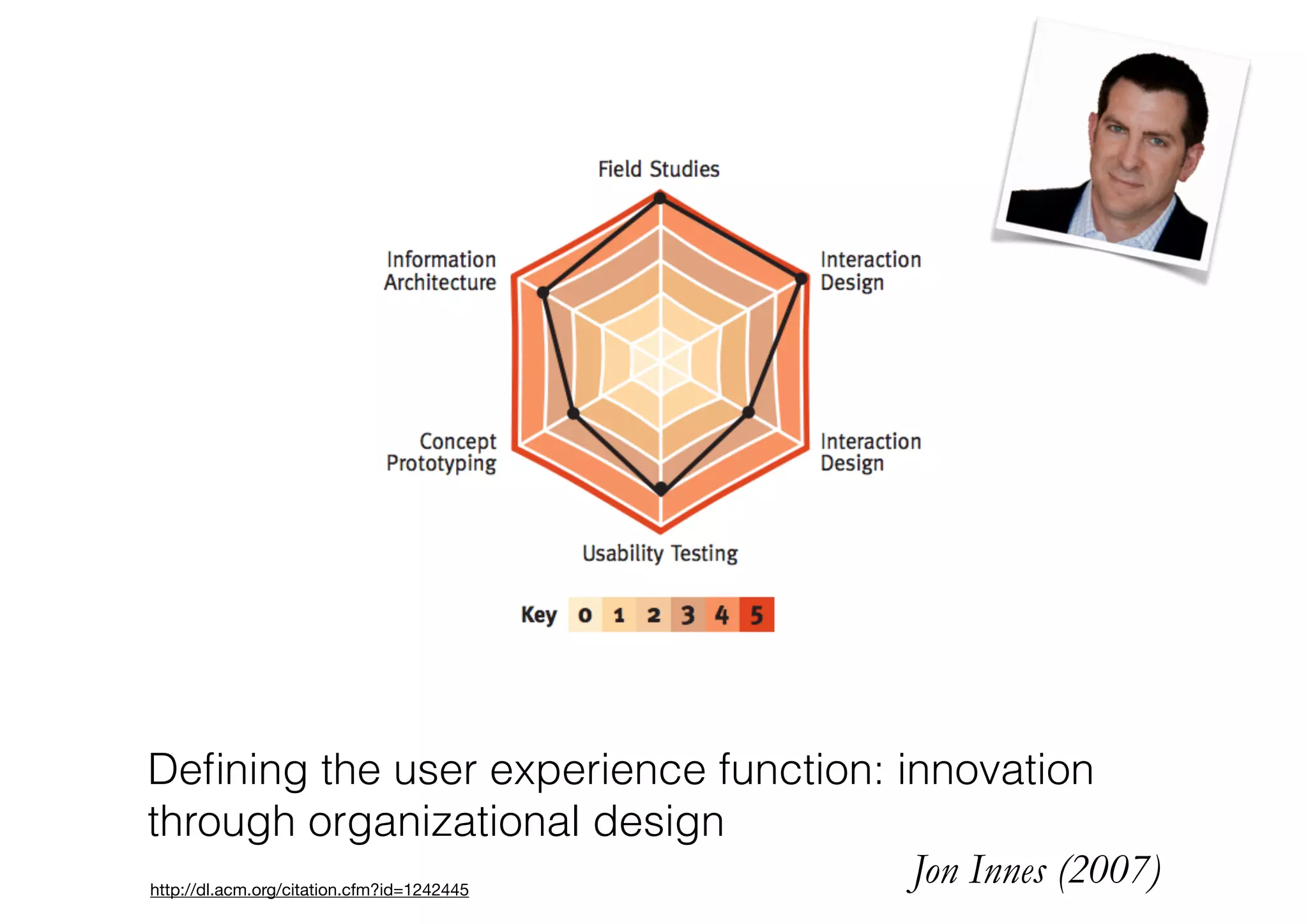 Field Studies

Information Architecture

Interaction Design

Concept Prototyping

Interaction Design

Usability Testing

Key 0 1 2 3 4 5

Defining the user experience function: innovation through organizational design

Jon Innes (2007)

http://dl.acm.org/citation.cfm?id=1242445